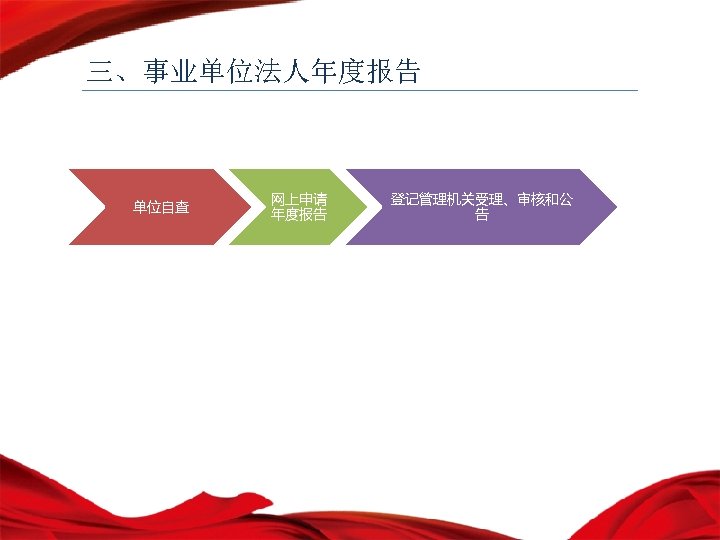 三、事业单位法人年度报告

单位自查

网上申请年度报告

登记管理机关受理、审核和公告